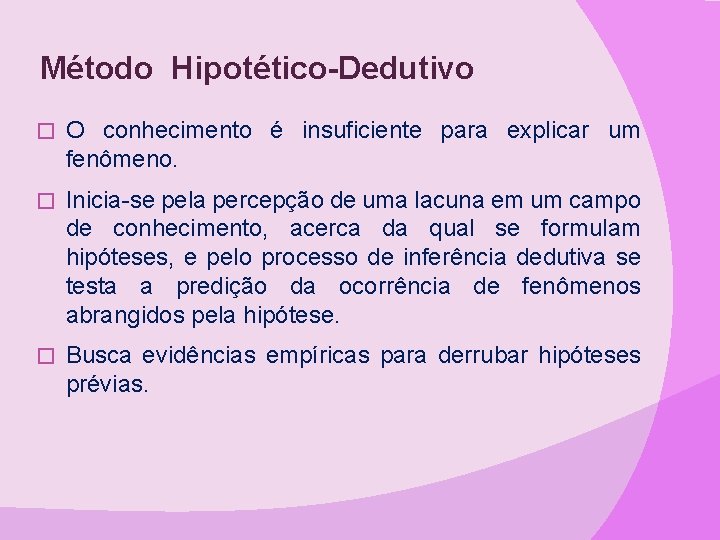 Método Hipotético-Dedutivo

□ O conhecimento é insuficiente para explicar um fenômeno.

□ Inicia-se pela percepção de uma lacuna em um campo de conhecimento, acerca da qual se formulam hipóteses, e pelo processo de inferência dedutiva se testa a predição da ocorrência de fenômenos abrangidos pela hipótese.

□ Busca evidências empíricas para derrubar hipóteses prévias.